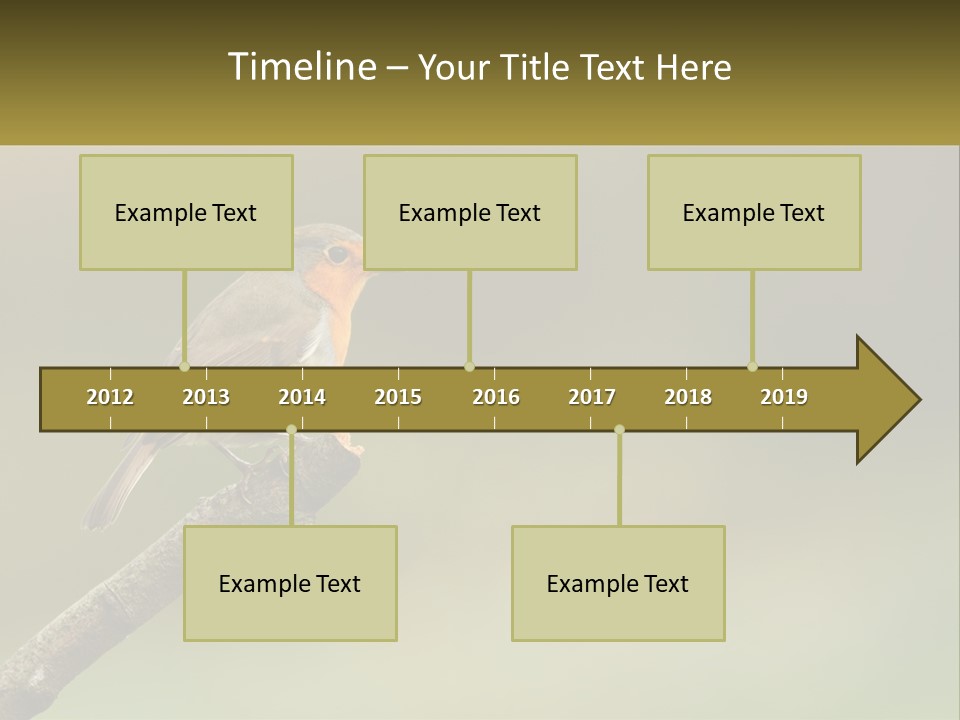 Timeline – Your Title Text Here

Example Text

Example Text

Example Text

2012 2013 2014 2015 2016 2017 2018 2019

Example Text

Example Text